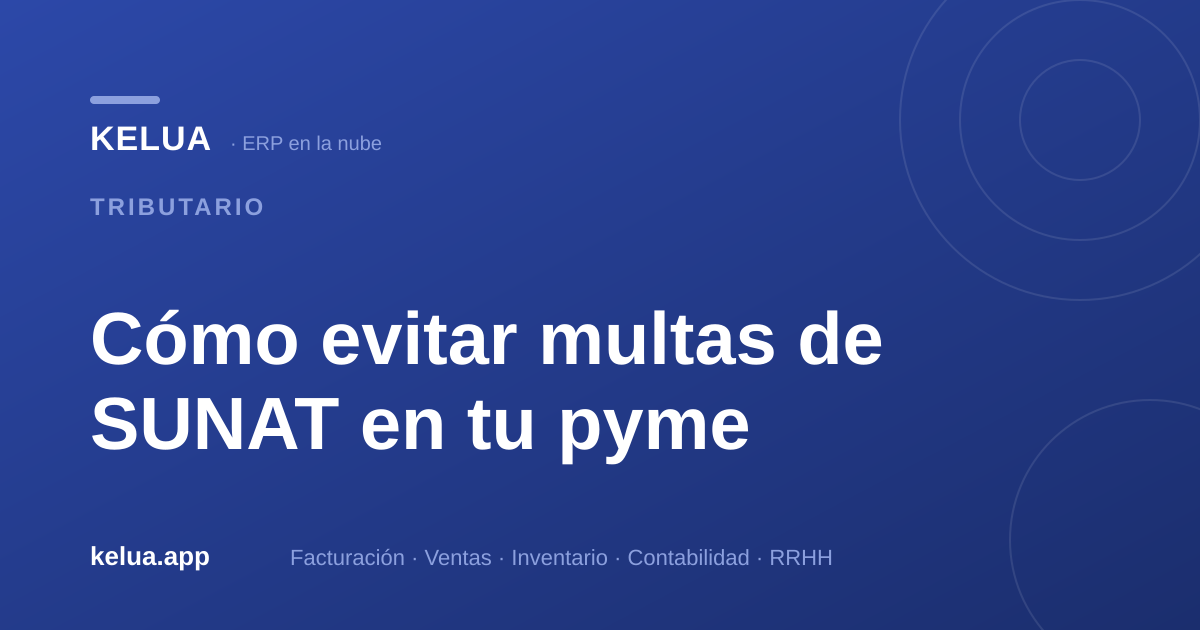 KELUA · ERP en la nube

TRIBUTARIO

Cómo evitar multas de SUNAT en tu pyme

kelua.app

Facturación · Ventas · Inventario · Contabilidad · RRHH